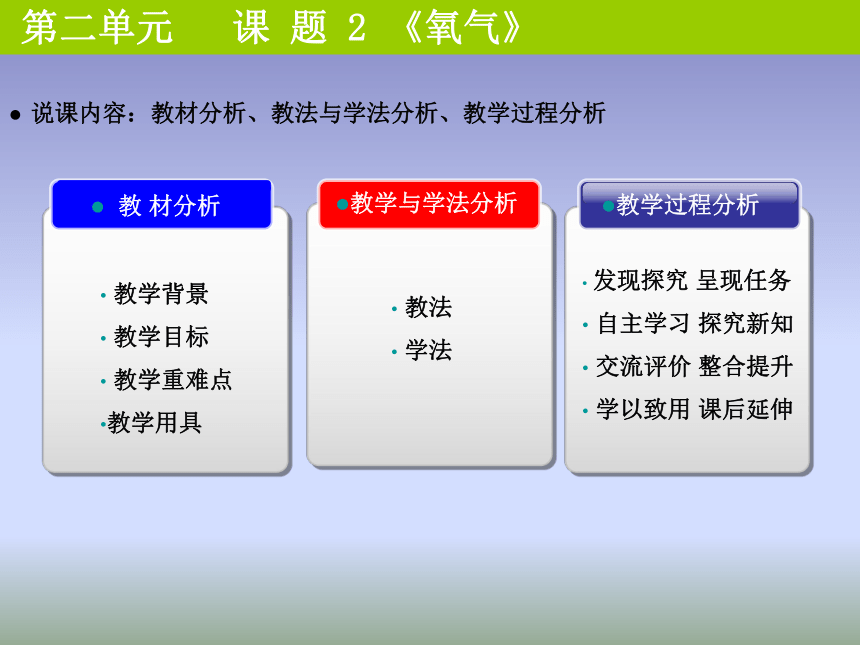 第二单元　　课 题 2 《氧气》

● 说课内容：教材分析、教法与学法分析、教学过程分析

● 教 材分析

· 教学背景
· 教学目标
· 教学重难点
·教学用具

●教学与学法分析

· 教法
· 学法

●教学过程分析

· 发现探究 呈现任务
· 自主学习 探究新知
· 交流评价 整合提升
· 学以致用 课后延伸